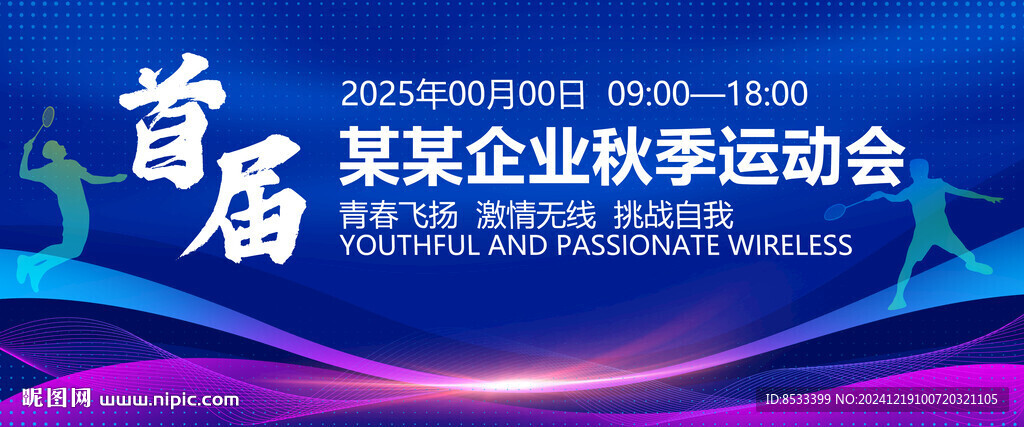 首届

2025年00月00日 09:00—18:00

某某企业秋季运动会

青春飞扬 激情无线 挑战自我

YOUTHFUL AND PASSIONATE WIRELESS

昵图网 www.nipic.com

ID:8533399 NO:20241219100720321105